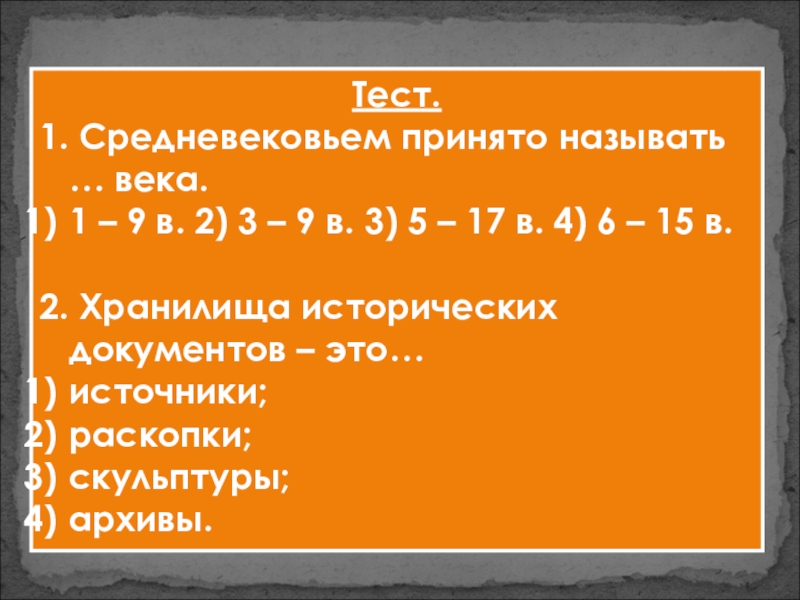 Тест.

1. Средневековьем принято называть … века.

1) 1 – 9 в. 2) 3 – 9 в. 3) 5 – 17 в. 4) 6 – 15 в.

2. Хранилища исторических документов – это…

1) источники;
2) раскопки;
3) скульптуры;
4) архивы.